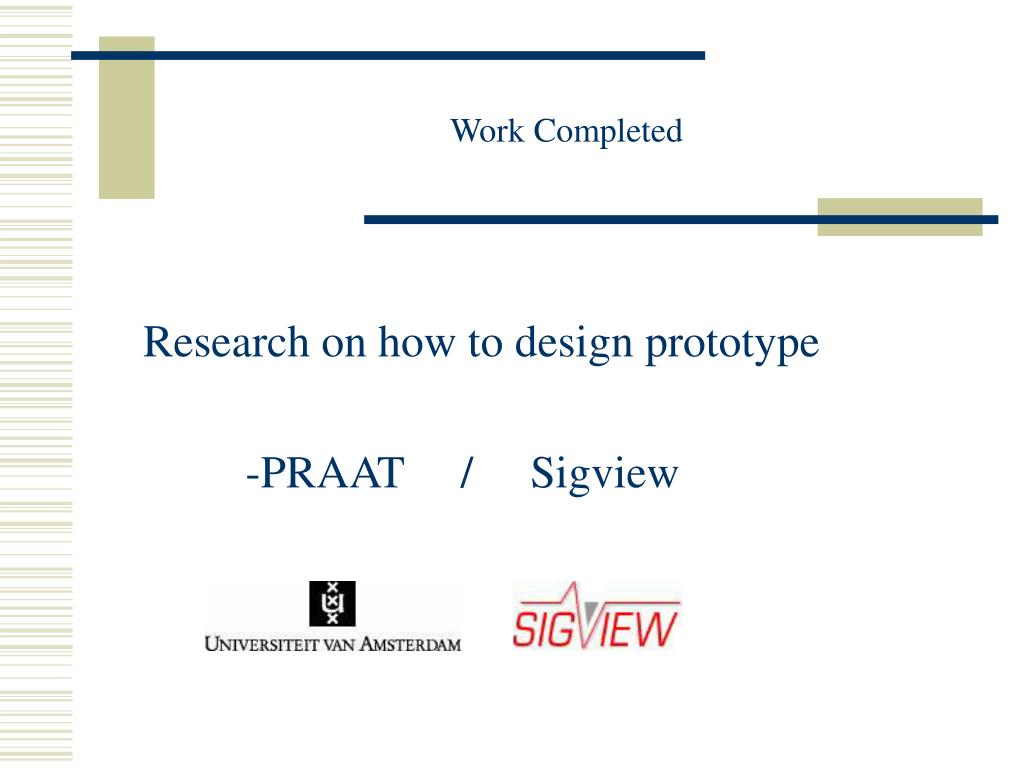 Work Completed

Research on how to design prototype

-PRAAT / Sigview

UNIVERSITEIT VAN AMSTERDAM

SIGVIEW